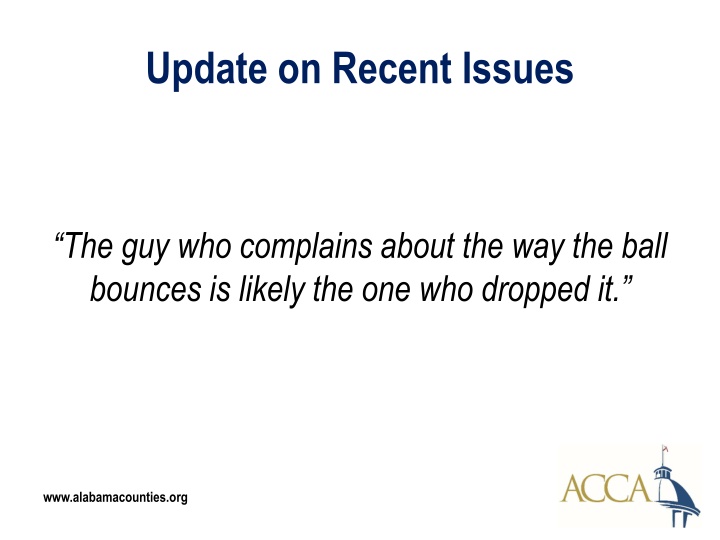 Update on Recent Issues

“The guy who complains about the way the ball bounces is likely the one who dropped it.”

www.alabamacounties.org

ACCA